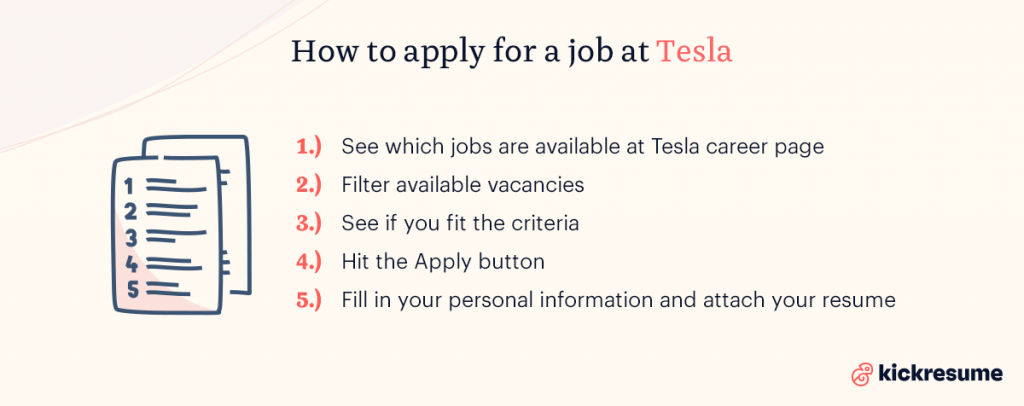 How to apply for a job at Tesla

1
2
3
4
5

1.) See which jobs are available at Tesla career page
2.) Filter available vacancies
3.) See if you fit the criteria
4.) Hit the Apply button
5.) Fill in your personal information and attach your resume

kickresume